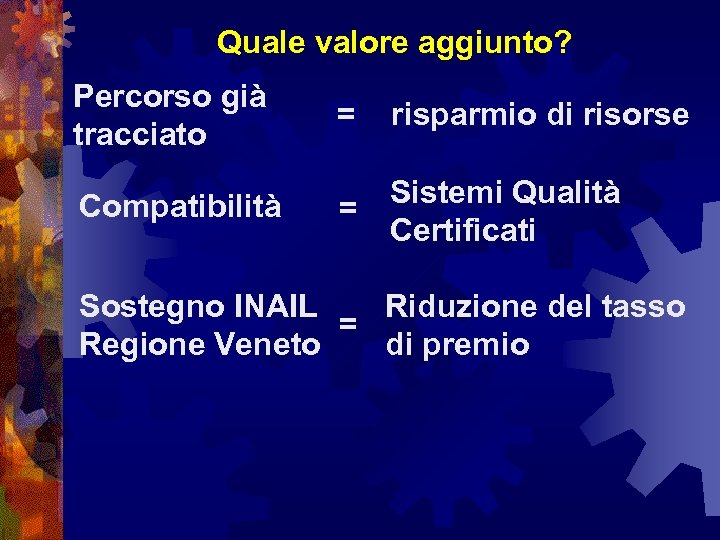 Quale valore aggiunto?

Percorso già tracciato = risparmio di risorse

Compatibilità = Sistemi Qualità Certificati

Sostegno INAIL Regione Veneto = Riduzione del tasso di premio